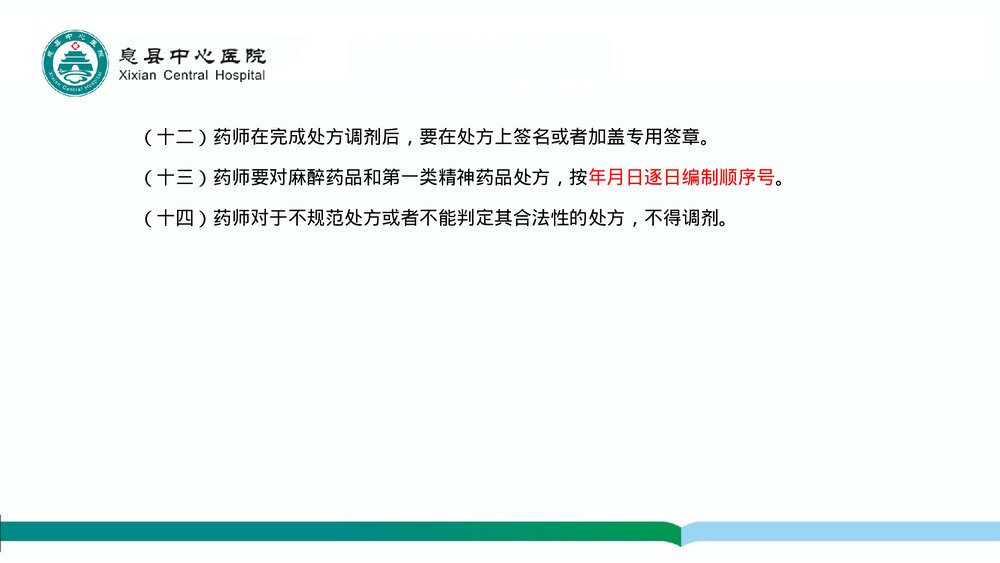 息县中心医院
Xixian Central Hospital

（十二）药师在完成处方调剂后，要在处方上签名或者加盖专用签章。

（十三）药师要对麻醉药品和第一类精神药品处方，按年月日逐日编制顺序号。

（十四）药师对于不规范处方或者不能判定其合法性的处方，不得调剂。